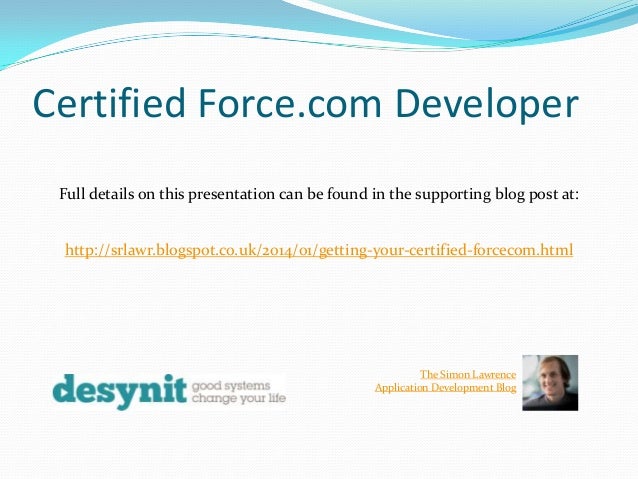 Certified Force.com Developer

Full details on this presentation can be found in the supporting blog post at:

http://srlawr.blogspot.co.uk/2014/01/getting-your-certified-forcecom.html

desynit good systems change your life

The Simon Lawrence
Application Development Blog